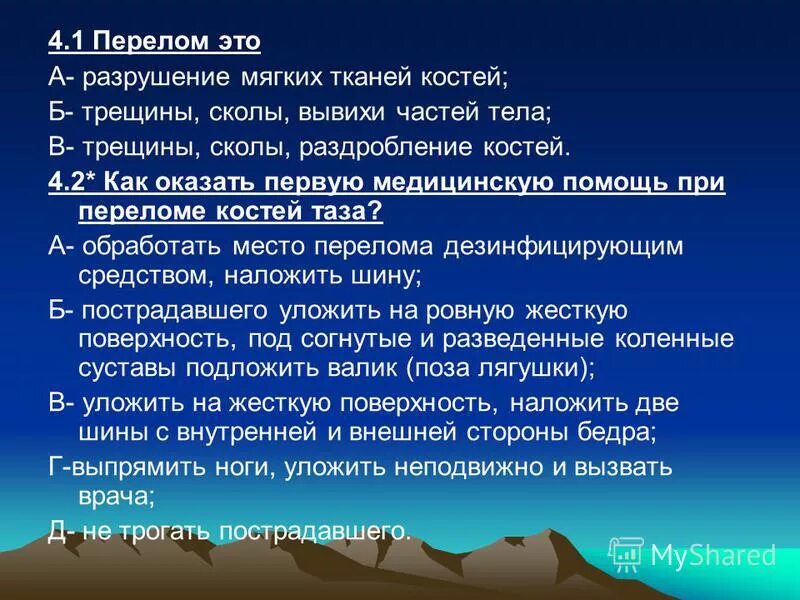 4.1 Перелом это

А- разрушение мягких тканей костей;

Б- трещины, сколы, вывихи частей тела;

В- трещины, сколы, раздробление костей.

4.2* Как оказать первую медицинскую помощь при переломе костей таза?

А- обработать место перелома дезинфицирующим средством, наложить шину;

Б- пострадавшего уложить на ровную жесткую поверхность, под согнутые и разведенные коленные суставы подложить валик (поза лягушки);

В- уложить на жесткую поверхность, наложить две шины с внутренней и внешней стороны бедра;

Г-выпрямить ноги, уложить неподвижно и вызвать врача;

Д- не трогать пострадавшего.

MyShared